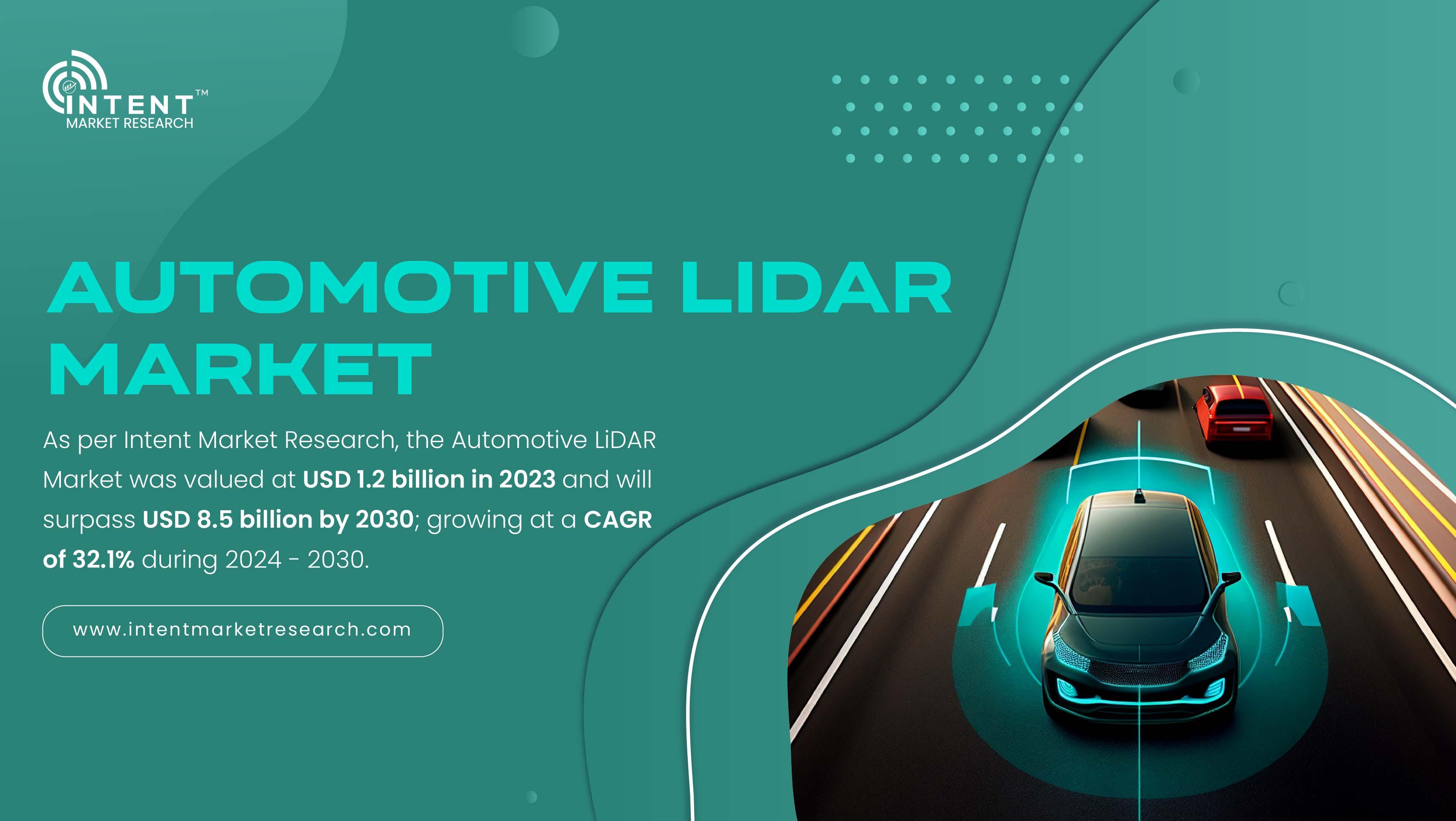 INTENT™
MARKET RESEARCH

AUTOMOTIVE LIDAR MARKET

As per Intent Market Research, the Automotive LiDAR Market was valued at USD 1.2 billion in 2023 and will surpass USD 8.5 billion by 2030; growing at a CAGR of 32.1% during 2024 - 2030.

www.intentmarketresearch.com